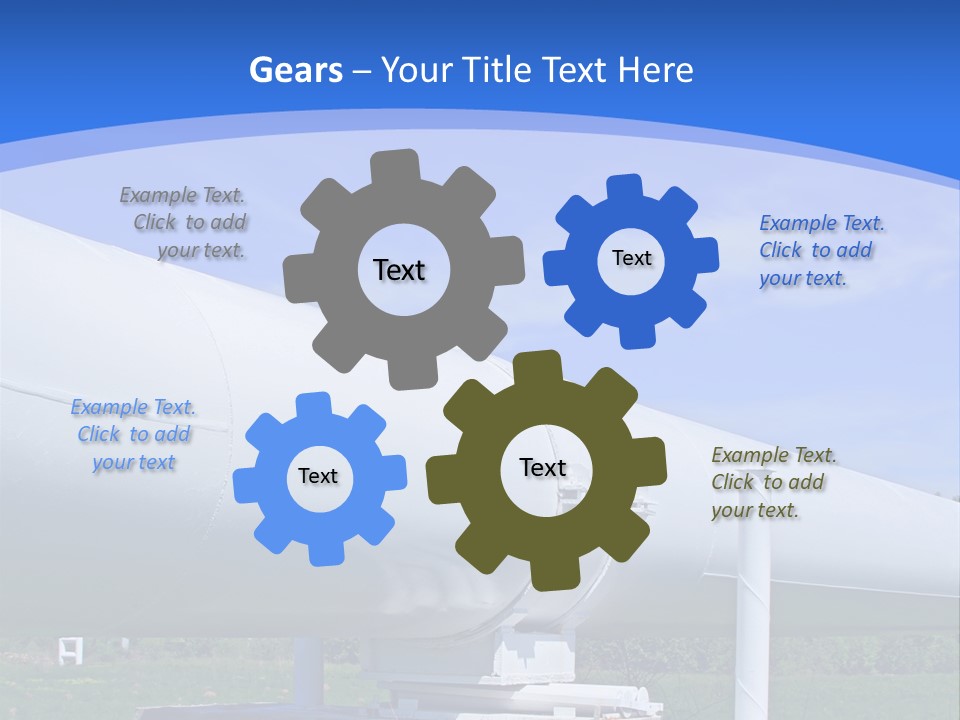 Gears – Your Title Text Here

Example Text. Click to add your text.

Text

Text

Example Text. Click to add your text.

Example Text. Click to add your text

Text

Text

Example Text. Click to add your text.